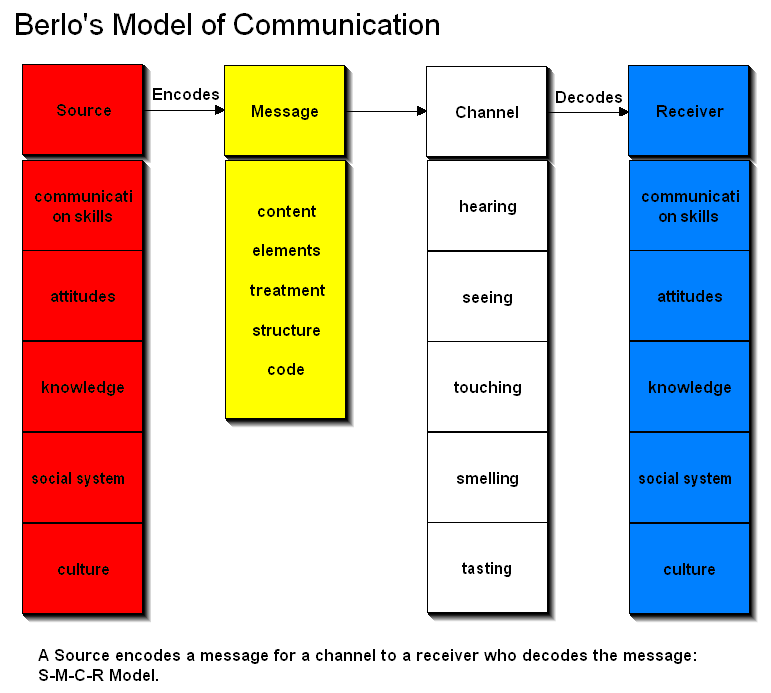 Berlo's Model of Communication

Source

Encodes

Message

Channel

Decodes

Receiver

communicati on skills

attitudes

knowledge

social system

culture

content

elements

treatment

structure

code

hearing

seeing

touching

smelling

tasting

communicati on skills

attitudes

knowledge

social system

culture

A Source encodes a message for a channel to a receiver who decodes the message: S-M-C-R Model.